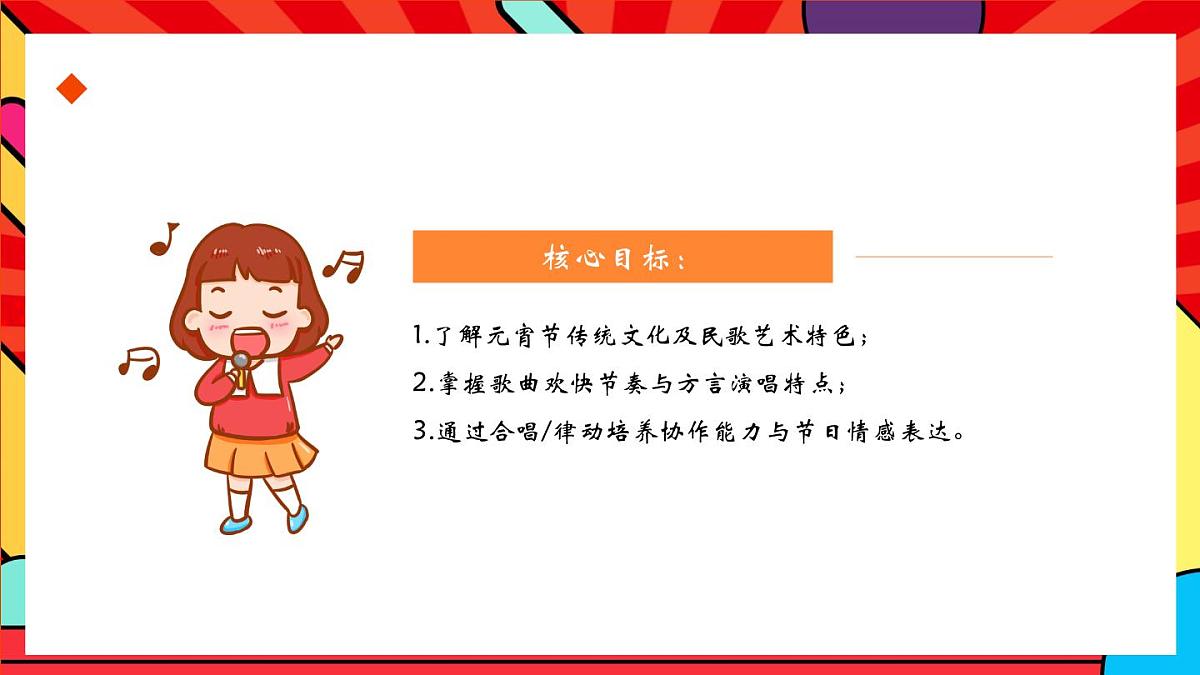 核心目标：

1.了解元宵节传统文化及民歌艺术特色；

2.掌握歌曲欢快节奏与方言演唱特点；

3.通过合唱/律动培养协作能力与节日情感表达。